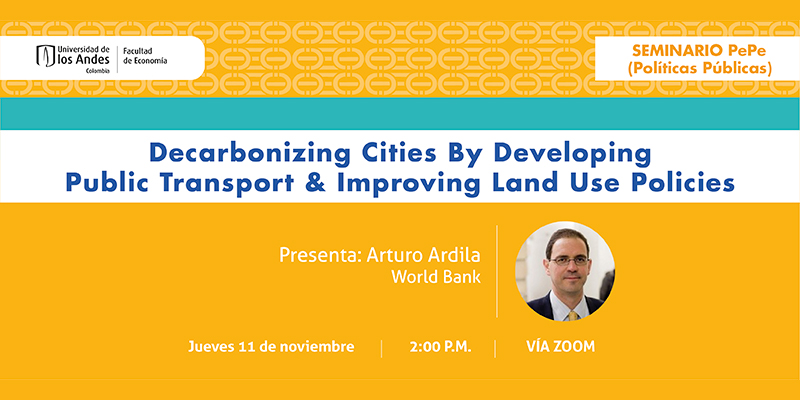 Universidad de los Andes
Colombia

Facultad de Economía

SEMINARIO PePe
(Políticas Públicas)

Decarbonizing Cities By Developing Public Transport & Improving Land Use Policies

Presenta: Arturo Ardila
World Bank

Jueves 11 de noviembre | 2:00 P.M. | VÍA ZOOM